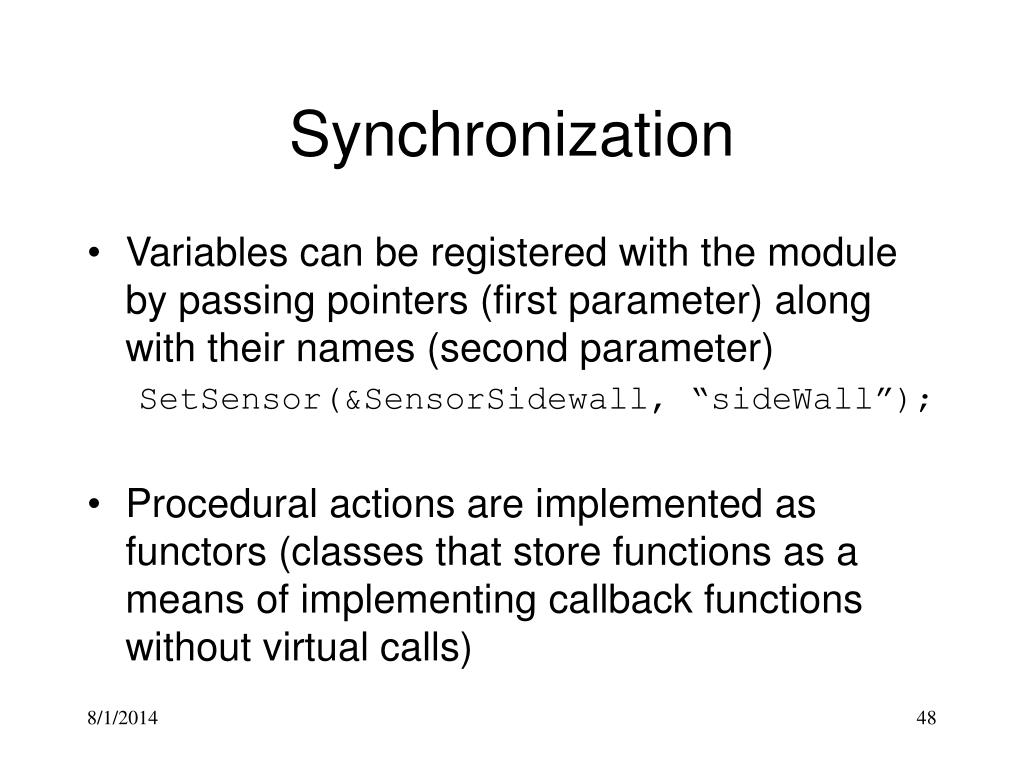 Synchronization

• Variables can be registered with the module by passing pointers (first parameter) along with their names (second parameter)

SetSensor(&SensorSidewall, “sideWall”);

• Procedural actions are implemented as functors (classes that store functions as a means of implementing callback functions without virtual calls)

8/1/2014

48